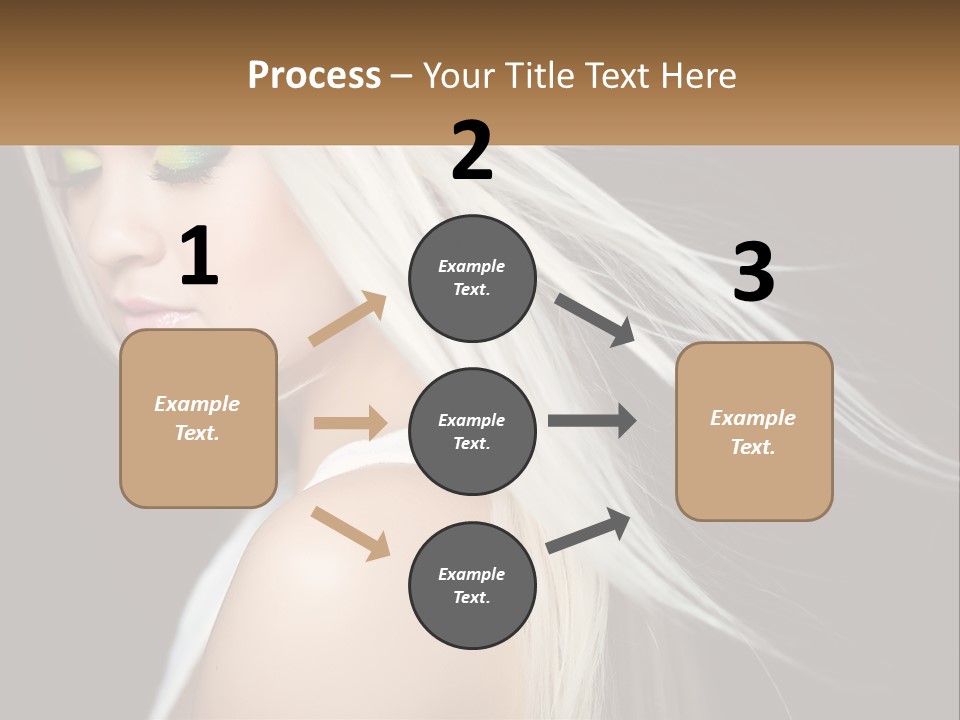 Process – Your Title Text Here

1

Example Text.

2

Example Text.

Example Text.

Example Text.

3

Example Text.